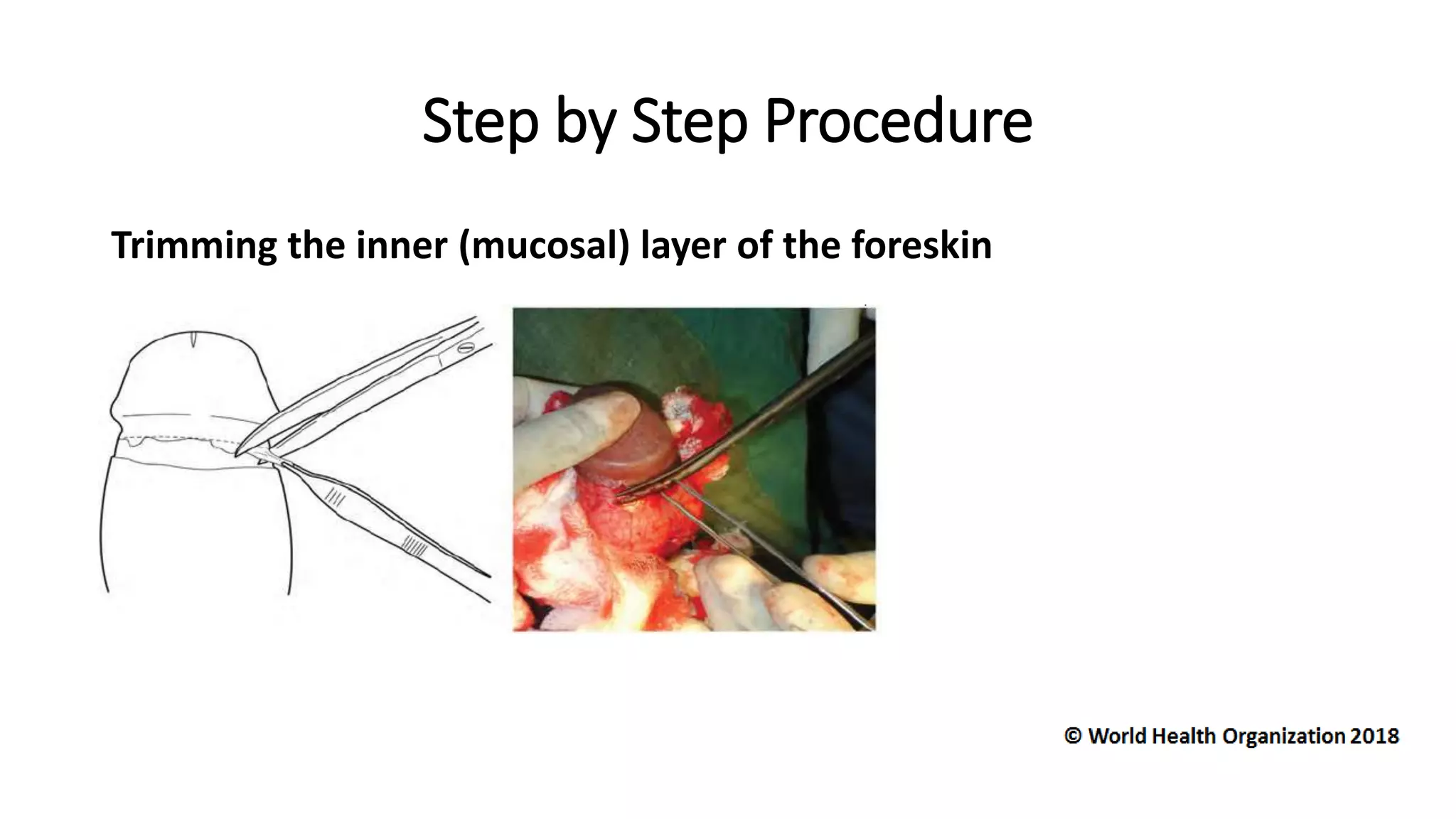 Step by Step Procedure

Trimming the inner (mucosal) layer of the foreskin

© World Health Organization 2018